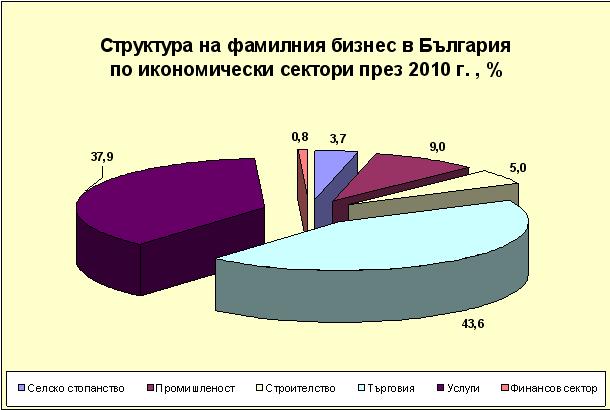 Структура на фамилния бизнес в България по икономически сектори през 2010 г. , %

37,9

0,8

3,7

9,0

5,0

43,6

Селско стопанство Промишленост Строителство Търговия Услуги Финансов сектор